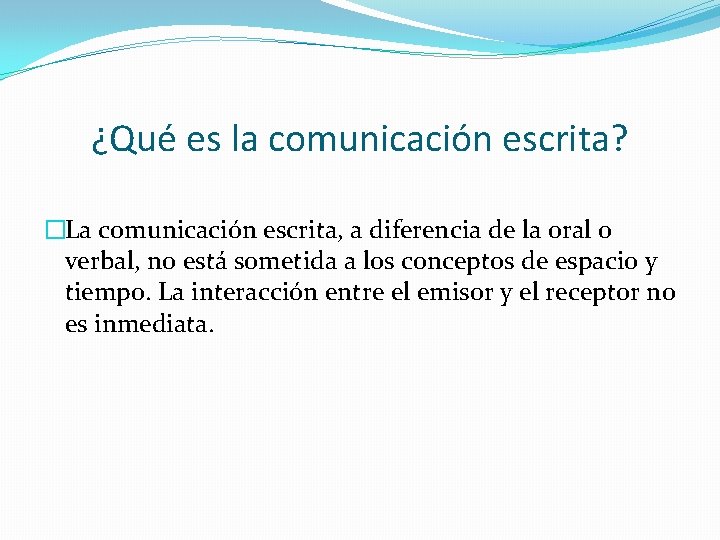 ¿Qué es la comunicación escrita?

La comunicación escrita, a diferencia de la oral o verbal, no está sometida a los conceptos de espacio y tiempo. La interacción entre el emisor y el receptor no es inmediata.